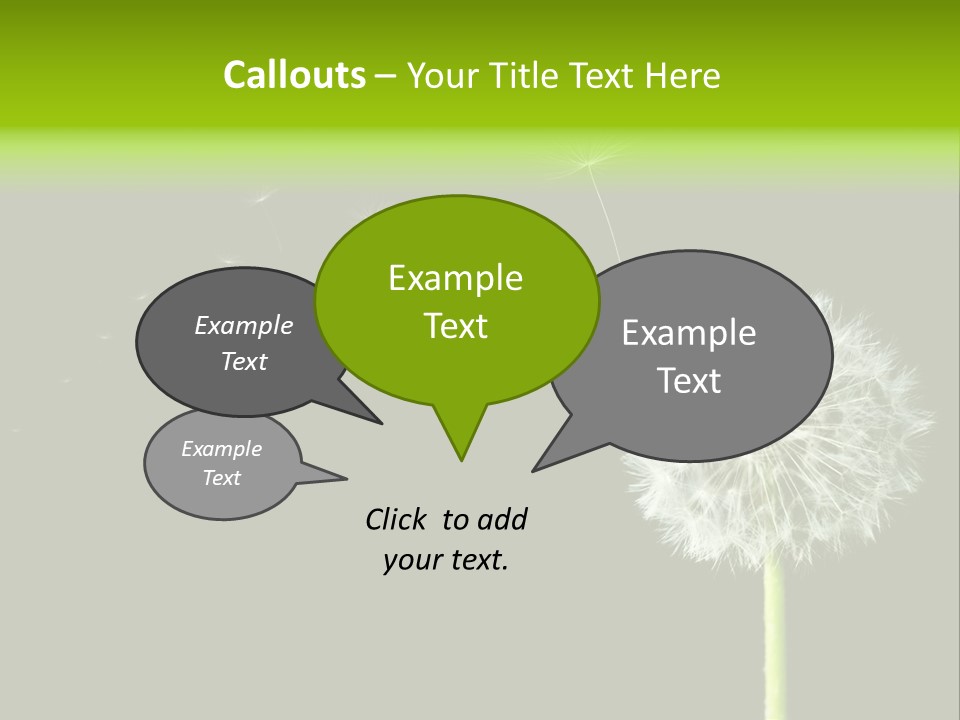 Callouts – Your Title Text Here

Example Text

Example Text

Example Text

Example Text

Click to add your text.